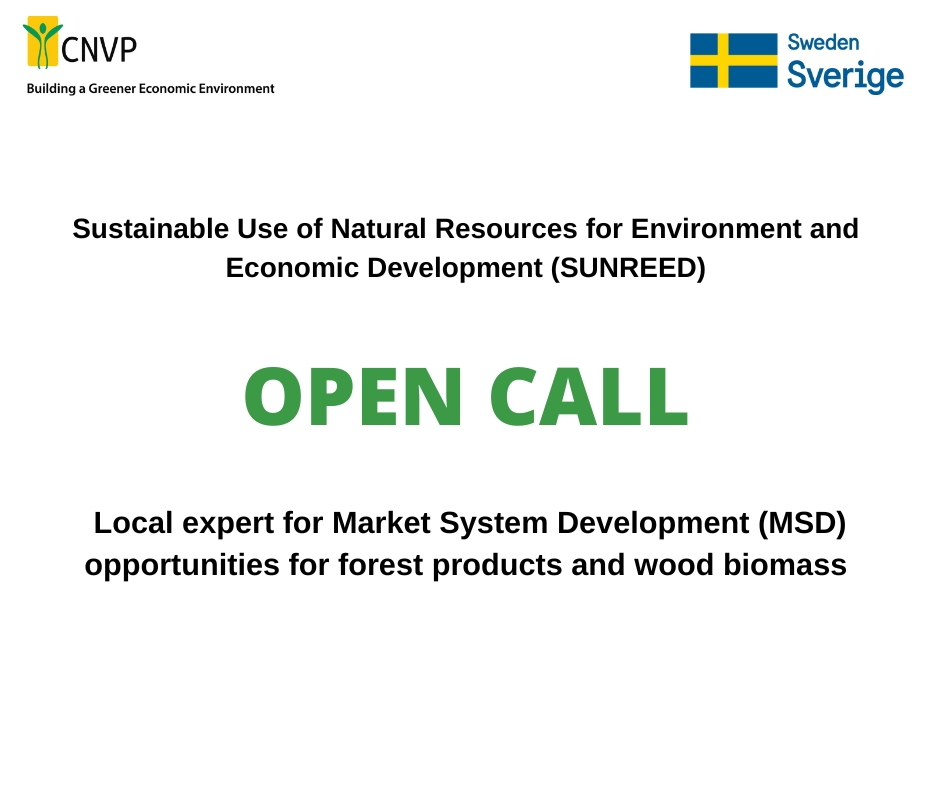 CNVP
Building a Greener Economic Environment

Sweden
Sverige

Sustainable Use of Natural Resources for Environment and Economic Development (SUNREED)

OPEN CALL

Local expert for Market System Development (MSD) opportunities for forest products and wood biomass